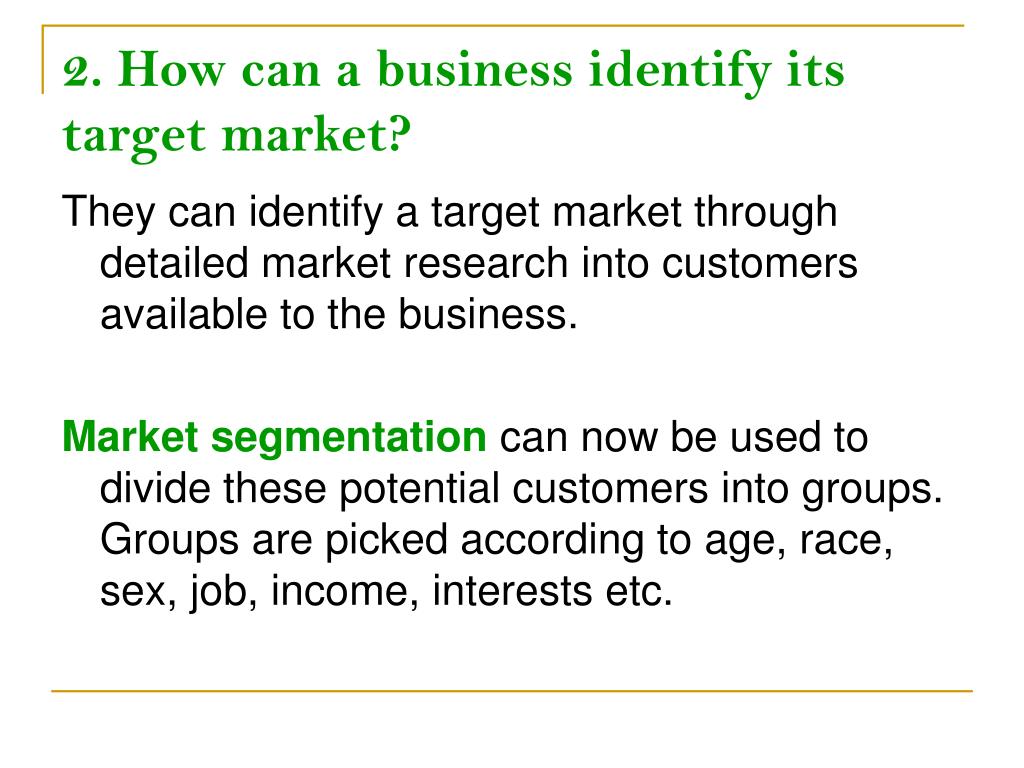 2. How can a business identify its target market?

They can identify a target market through detailed market research into customers available to the business.

Market segmentation can now be used to divide these potential customers into groups. Groups are picked according to age, race, sex, job, income, interests etc.